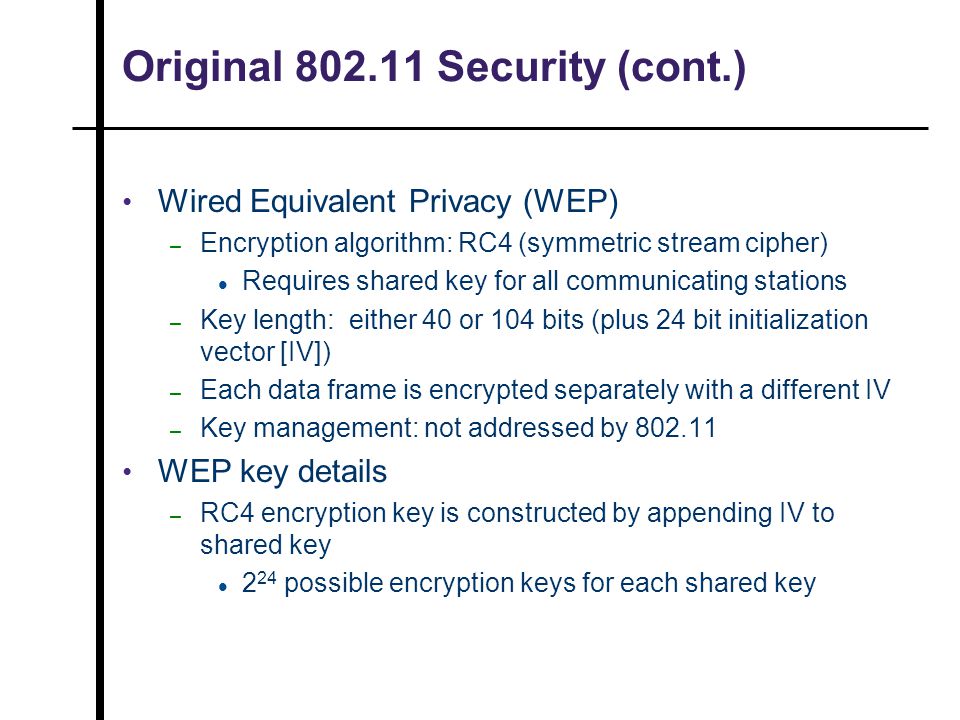 Original 802.11 Security (cont.)

• Wired Equivalent Privacy (WEP)
  – Encryption algorithm: RC4 (symmetric stream cipher)
    • Requires shared key for all communicating stations
  – Key length: either 40 or 104 bits (plus 24 bit initialization vector [IV])
  – Each data frame is encrypted separately with a different IV
  – Key management: not addressed by 802.11
• WEP key details
  – RC4 encryption key is constructed by appending IV to shared key
    • $2^{24}$ possible encryption keys for each shared key